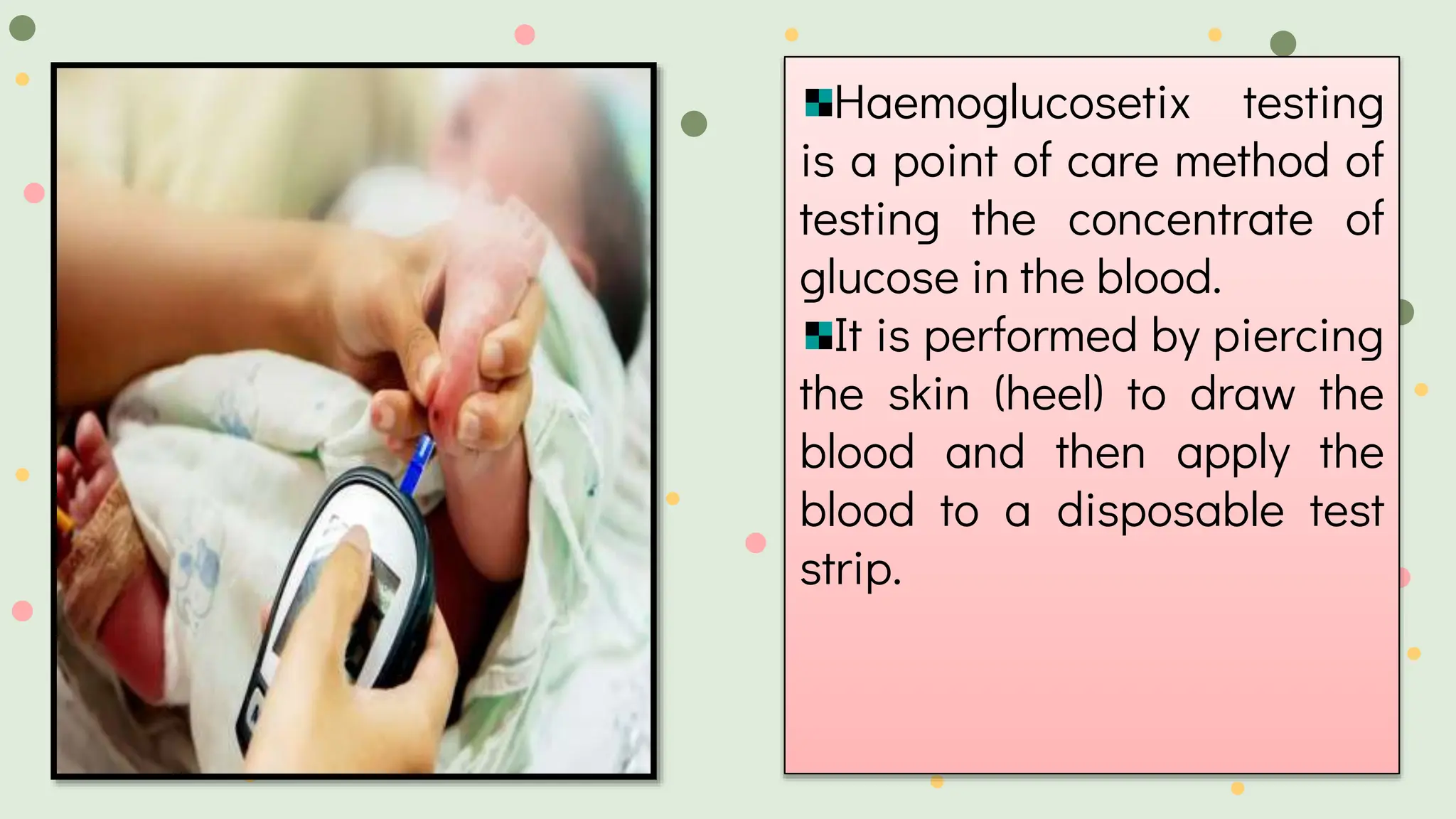 Haemoglucosetix testing is a point of care method of testing the concentrate of glucose in the blood.

It is performed by piercing the skin (heel) to draw the blood and then apply the blood to a disposable test strip.